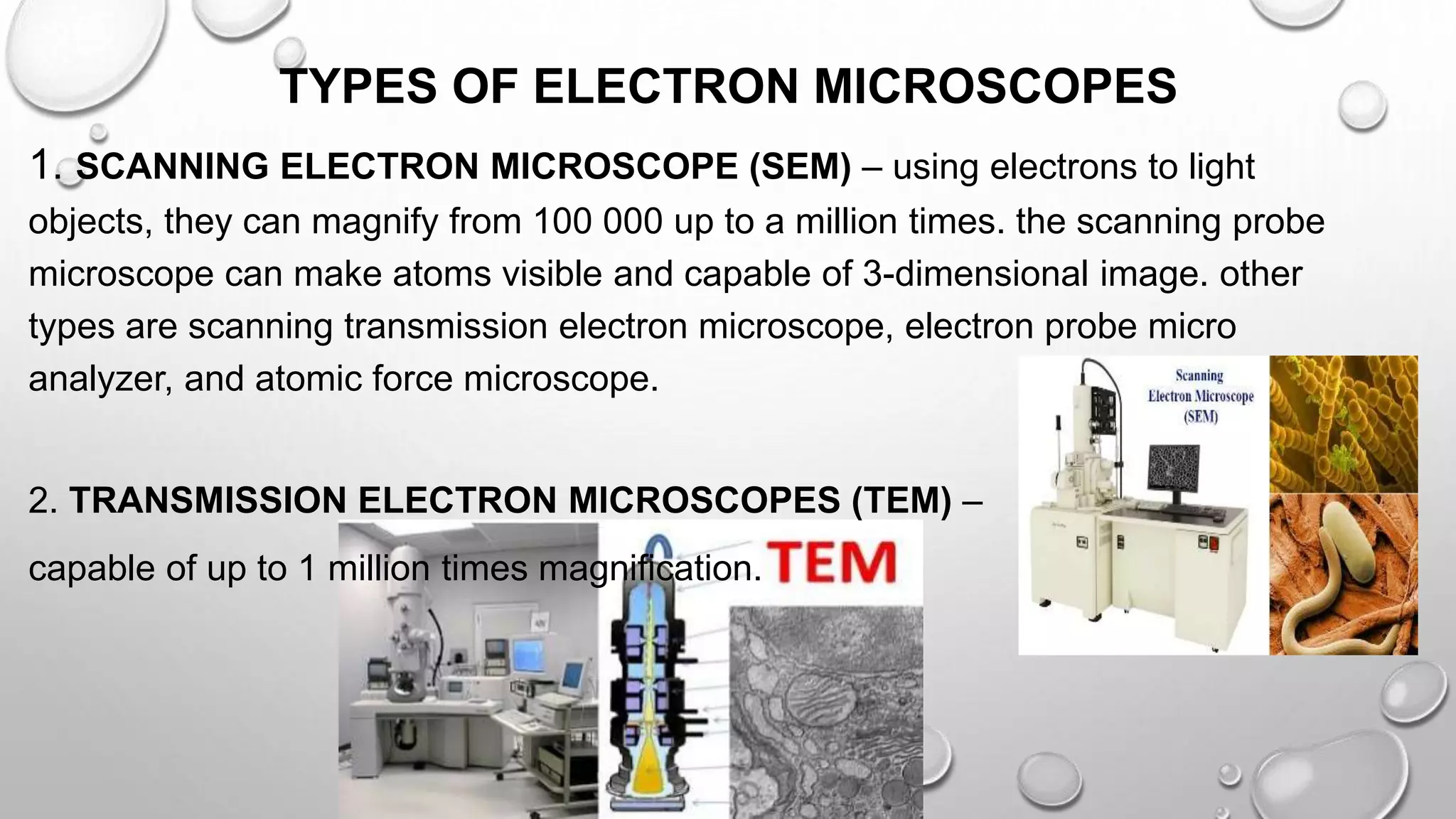 TYPES OF ELECTRON MICROSCOPES

1. SCANNING ELECTRON MICROSCOPE (SEM) – using electrons to light objects, they can magnify from 100 000 up to a million times. the scanning probe microscope can make atoms visible and capable of 3-dimensional image. other types are scanning transmission electron microscope, electron probe micro analyzer, and atomic force microscope.

Scanning Electron Microscope (SEM)

2. TRANSMISSION ELECTRON MICROSCOPES (TEM) – capable of up to 1 million times magnification.

TEM